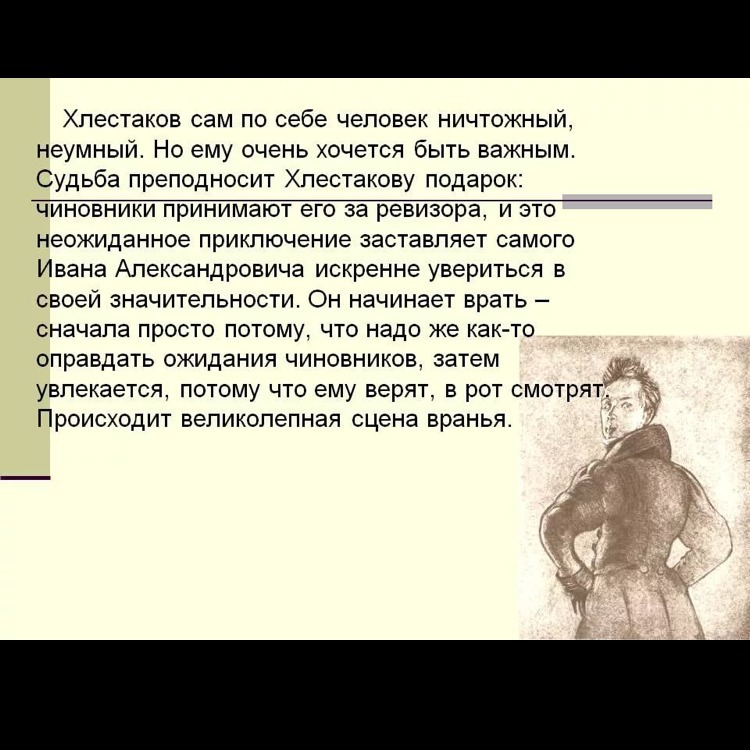 Хлестаков сам по себе человек ничтожный, неумный. Но ему очень хочется быть важным. Судьба преподносит Хлестакову подарок: чиновники принимают его за ревизора, и это неожиданное приключение заставляет самого Ивана Александровича искренне увериться в своей значительности. Он начинает врать – сначала просто потому, что надо же как-то оправдать ожидания чиновников, затем увлекается, потому что ему верят, в рот смотрят. Происходит великолепная сцена вранья.